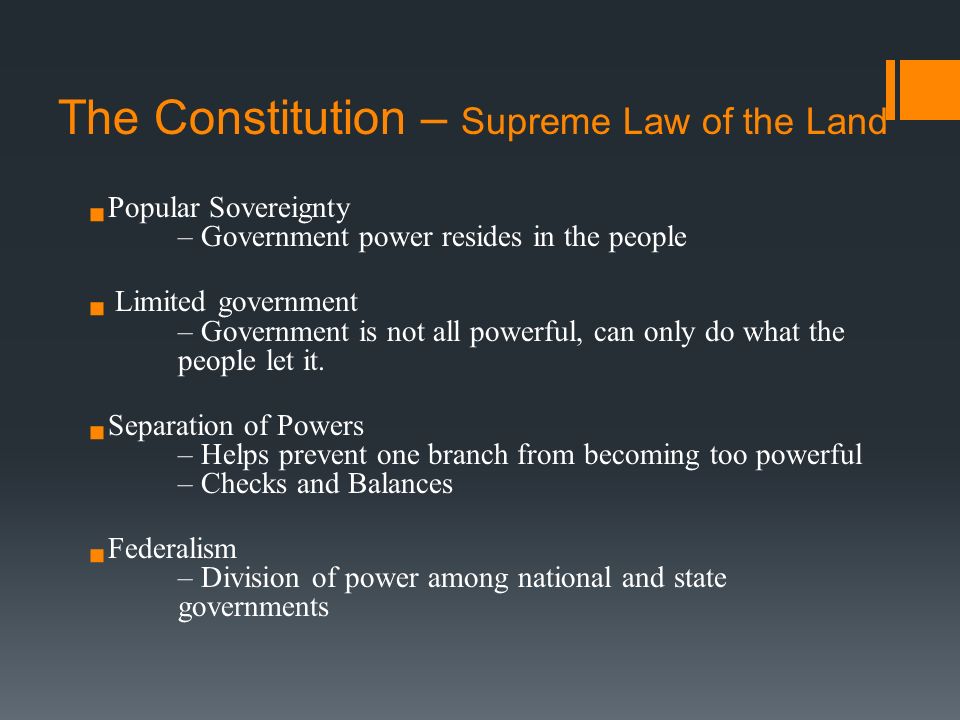 The Constitution – Supreme Law of the Land

Popular Sovereignty
– Government power resides in the people

Limited government
– Government is not all powerful, can only do what the people let it.

Separation of Powers
– Helps prevent one branch from becoming too powerful
– Checks and Balances

Federalism
– Division of power among national and state governments